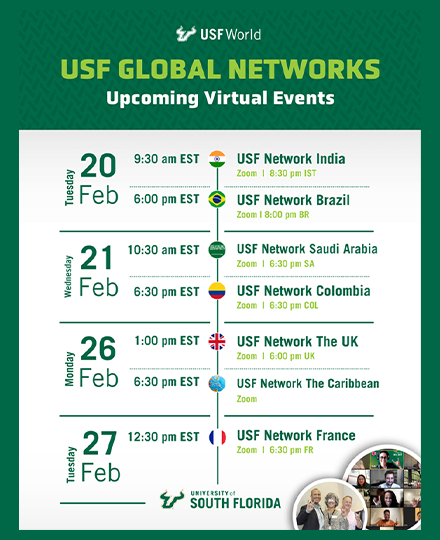 USF World

USF GLOBAL NETWORKS

Upcoming Virtual Events

Tuesday 20 Feb

9:30 am EST
USF Network India
Zoom | 8:30 pm IST

6:00 pm EST
USF Network Brazil
Zoom | 8:00 pm BR

Wednesday 21 Feb

10:30 am EST
USF Network Saudi Arabia
Zoom | 6:30 pm SA

6:30 pm EST
USF Network Colombia
Zoom | 6:30 pm COL

Monday 26 Feb

1:00 pm EST
USF Network The UK
Zoom | 6:00 pm UK

6:30 pm EST
USF Network The Caribbean
Zoom

Tuesday 27 Feb

12:30 pm EST
USF Network France
Zoom | 6:30 pm FR

UNIVERSITY of SOUTH FLORIDA